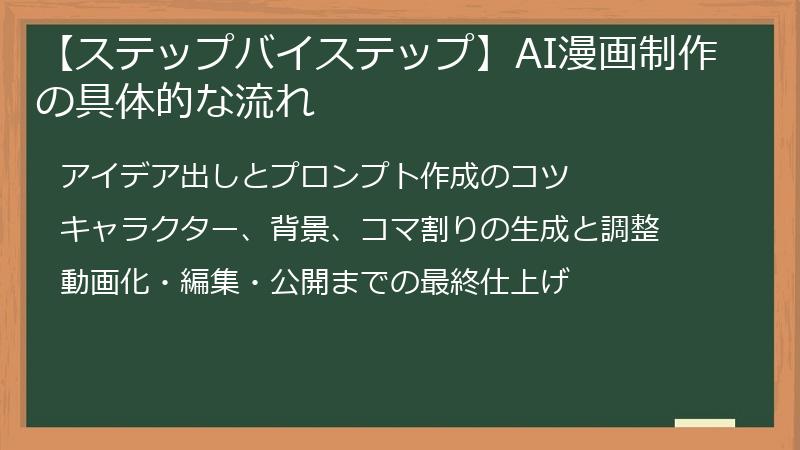 【ステップバイステップ】AI漫画制作の具体的な流れ

アイデア出しとプロンプト作成のコツ

キャラクター、背景、コマ割りの生成と調整

動画化・編集・公開までの最終仕上げ